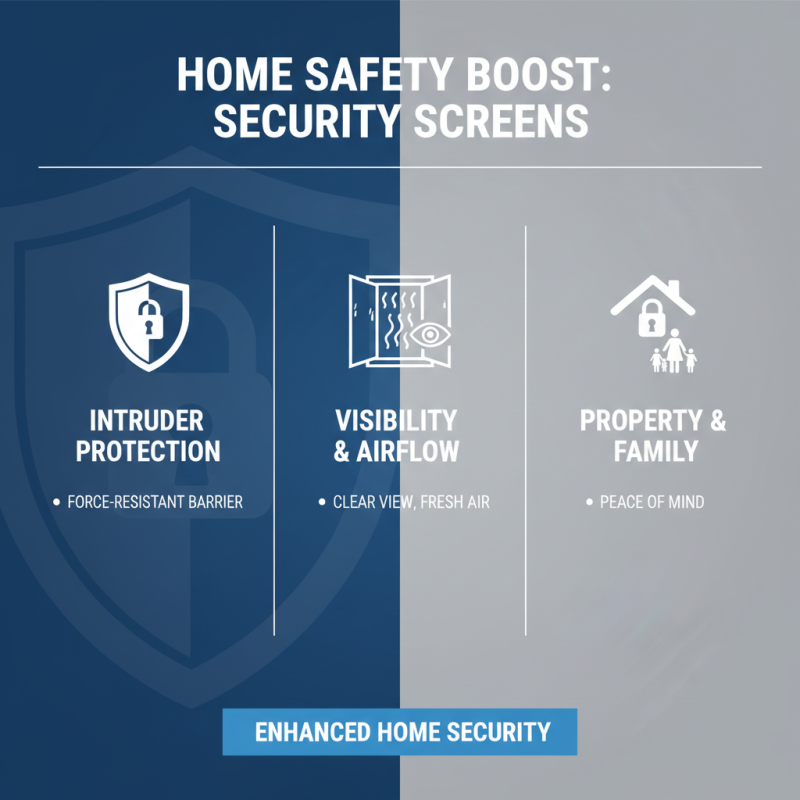 HOME SAFETY BOOST: SECURITY SCREENS

INTRUDER PROTECTION

• FORCE-RESISTANT BARRIER

VISIBILITY & AIRFLOW

• CLEAR VIEW, FRESH AIR

PROPERTY & FAMILY

• PEACE OF MIND

ENHANCED HOME SECURITY